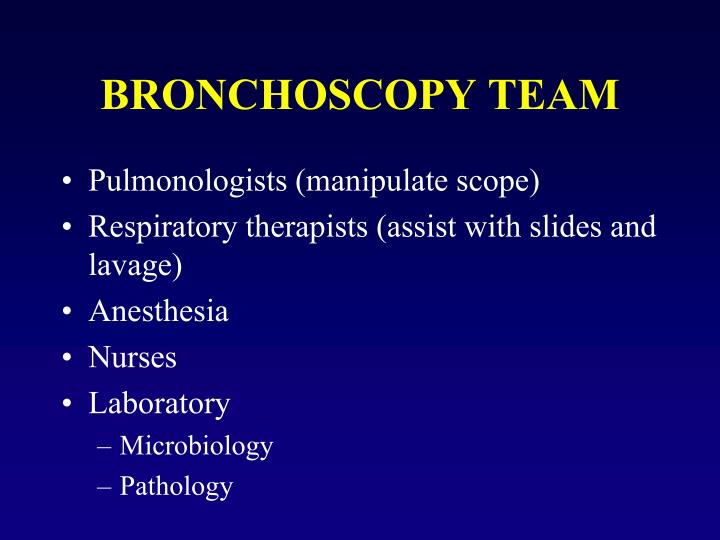 BRONCHOSCOPY TEAM

• Pulmonologists (manipulate scope)
• Respiratory therapists (assist with slides and lavage)
• Anesthesia
• Nurses
• Laboratory
– Microbiology
– Pathology